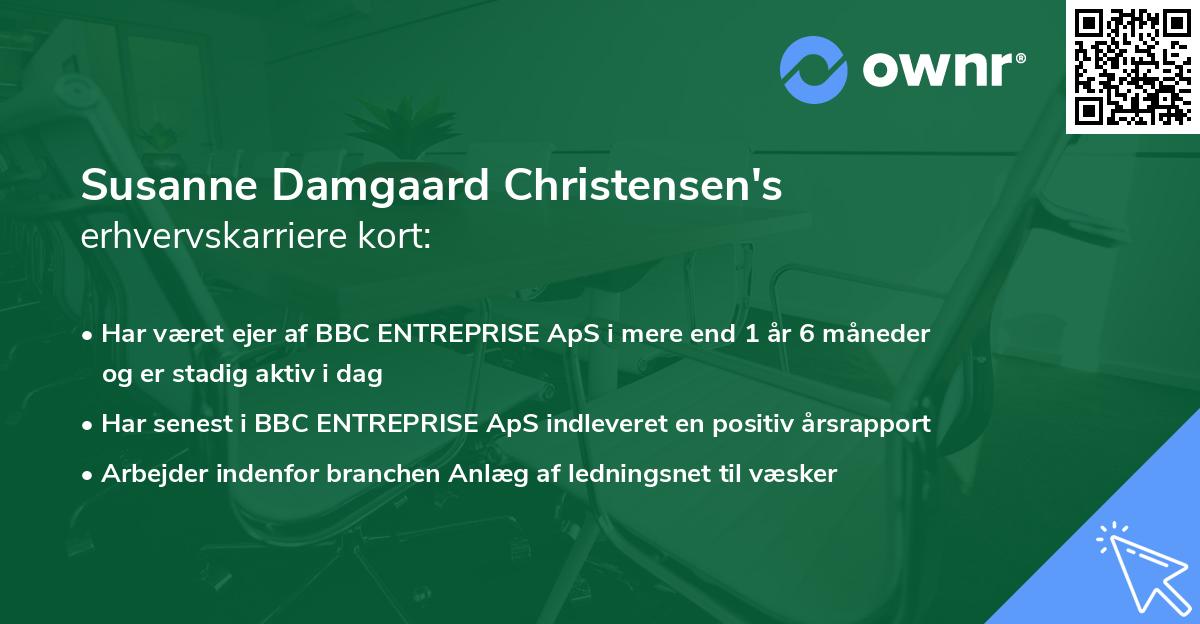 ownr®

Susanne Damgaard Christensen's
erhvervskarriere kort:

• Har været ejer af BBC ENTREPRISE ApS i mere end 1 år 6 måneder og er stadig aktiv i dag

• Har senest i BBC ENTREPRISE ApS indleveret en positiv årsrapport

• Arbejder indenfor branchen Anlæg af ledningsnet til væsker